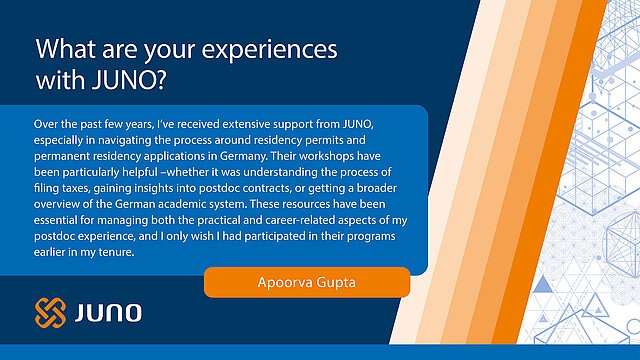 What are your experiences with JUNO?

Over the past few years, I've received extensive support from JUNO, especially in navigating the process around residency permits and permanent residency applications in Germany. Their workshops have been particularly helpful –whether it was understanding the process of filing taxes, gaining insights into postdoc contracts, or getting a broader overview of the German academic system. These resources have been essential for managing both the practical and career-related aspects of my postdoc experience, and I only wish I had participated in their programs earlier in my tenure.

Apoorva Gupta

JUNO